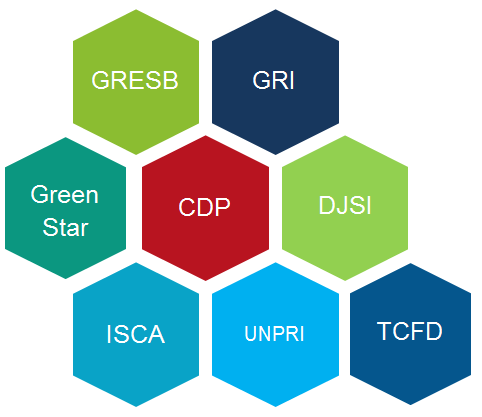 GRESB
GRI
Green Star
CDP
DJSI
ISCA
UNPRI
TCFD